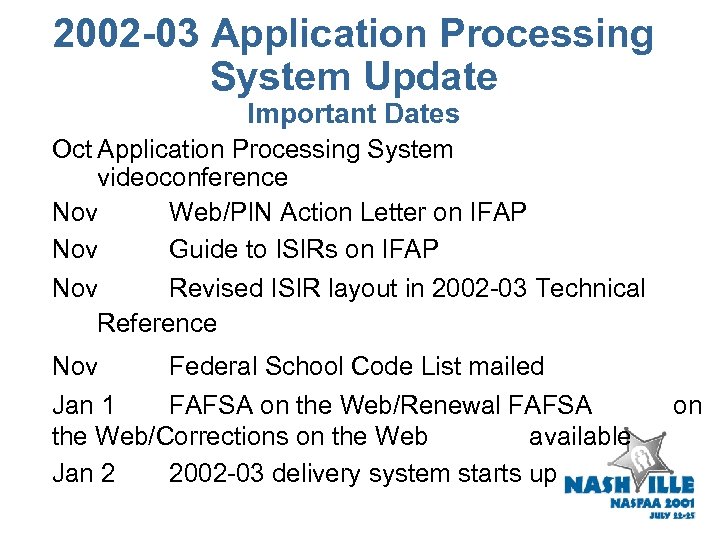 2002-03 Application Processing System Update
Important Dates

Oct Application Processing System videoconference

Nov Web/PIN Action Letter on IFAP

Nov Guide to ISIRs on IFAP

Nov Revised ISIR layout in 2002-03 Technical Reference

Nov Federal School Code List mailed

Jan 1 FAFSA on the Web/Renewal FAFSA on the Web/Corrections on the Web available

Jan 2 2002-03 delivery system starts up

NASHVILLE
NASFAA 2001
JULY 22-25